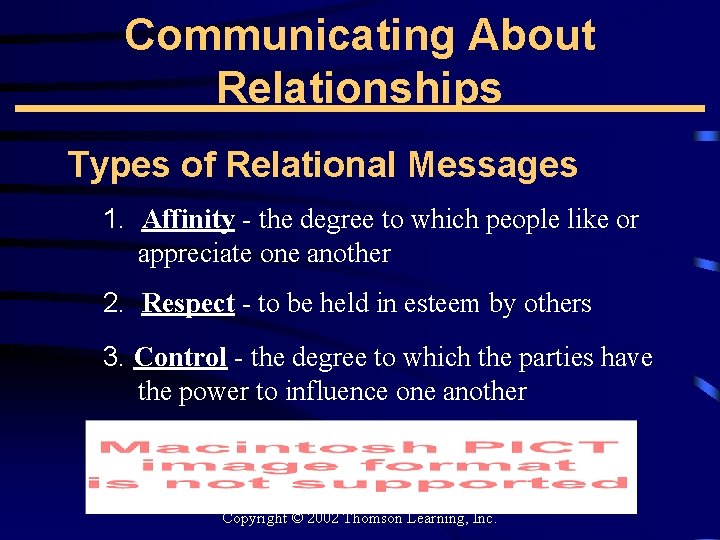 Communicating About Relationships

Types of Relational Messages

1. Affinity - the degree to which people like or appreciate one another

2. Respect - to be held in esteem by others

3. Control - the degree to which the parties have the power to influence one another

Macintosh PICT image format is not supported

Copyright © 2002 Thomson Learning, Inc.